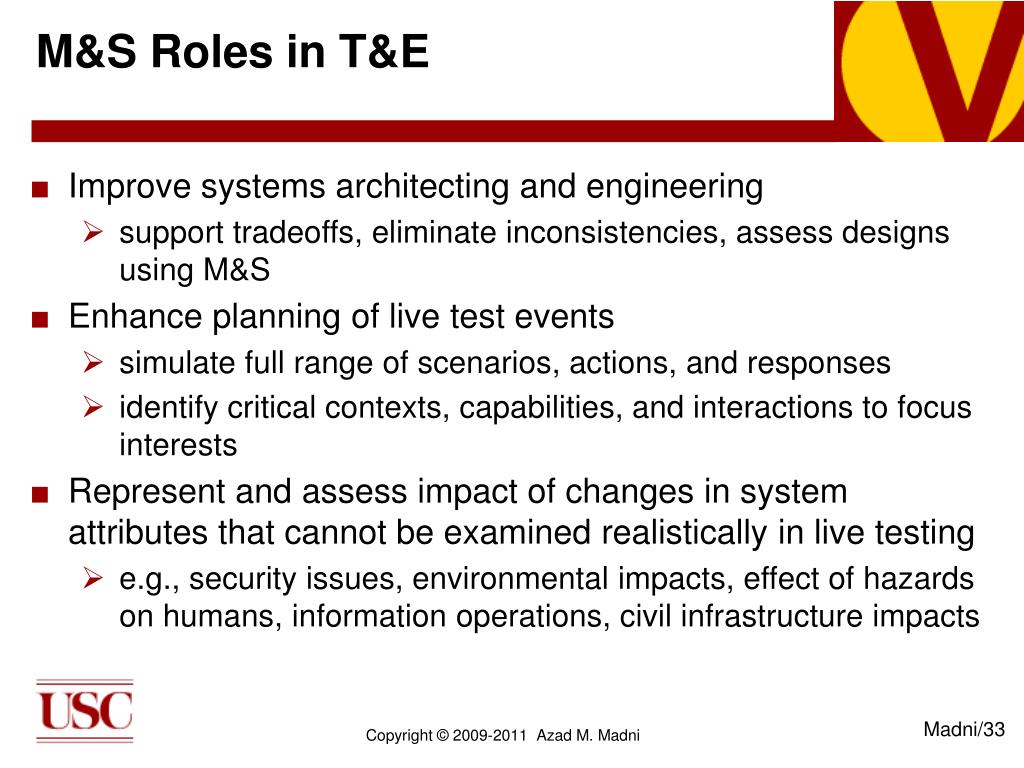 M&S Roles in T&E

■ Improve systems architecting and engineering
➢ support tradeoffs, eliminate inconsistencies, assess designs using M&S
■ Enhance planning of live test events
➢ simulate full range of scenarios, actions, and responses
➢ identify critical contexts, capabilities, and interactions to focus interests
■ Represent and assess impact of changes in system attributes that cannot be examined realistically in live testing
➢ e.g., security issues, environmental impacts, effect of hazards on humans, information operations, civil infrastructure impacts

USC

Copyright © 2009-2011 Azad M. Madni

Madni/33